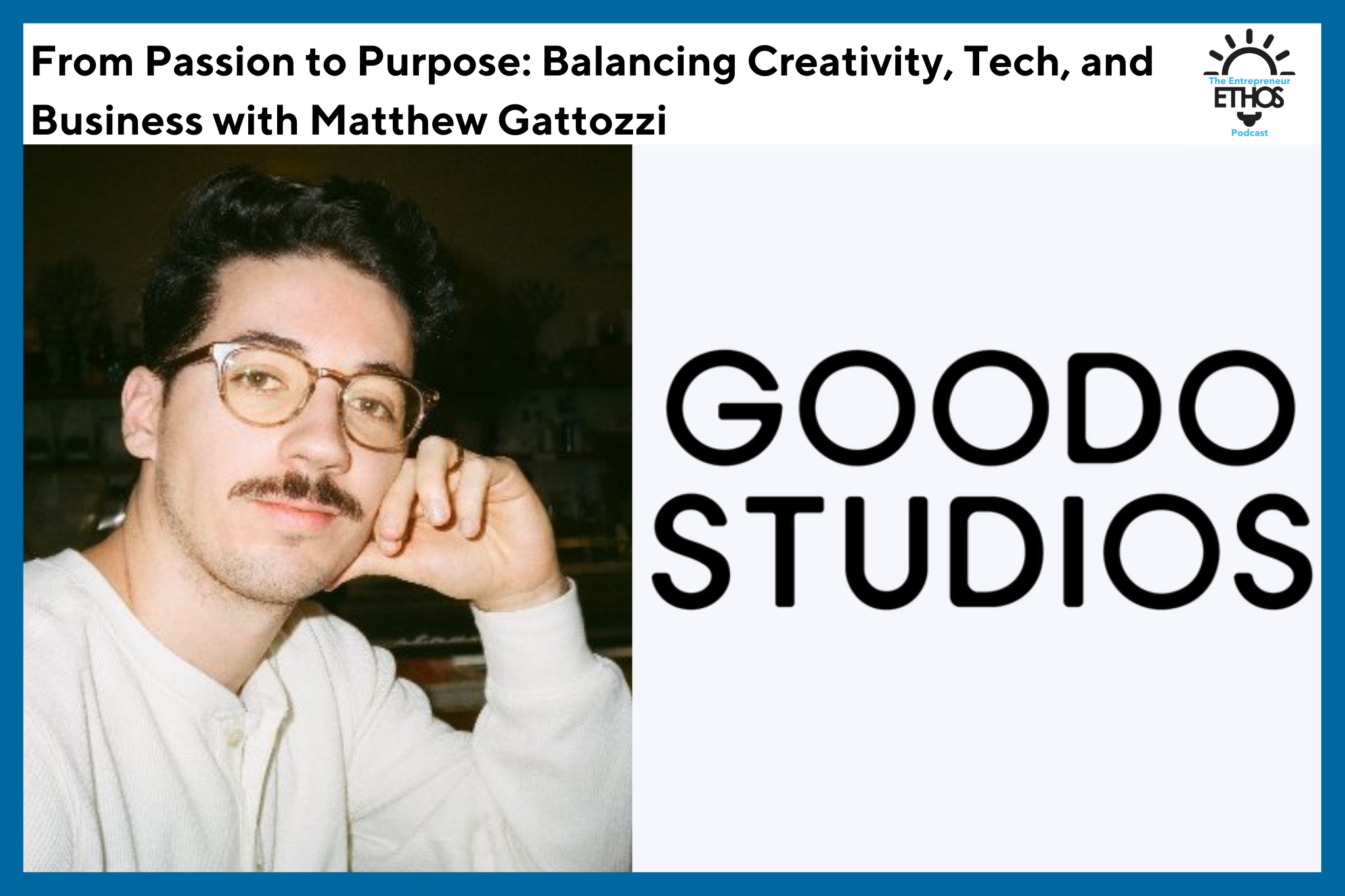 From Passion to Purpose: Balancing Creativity, Tech, and Business with Matthew Gattozzi

The Entrepreneur
ETHOS
Podcast

GOODO
STUDIOS